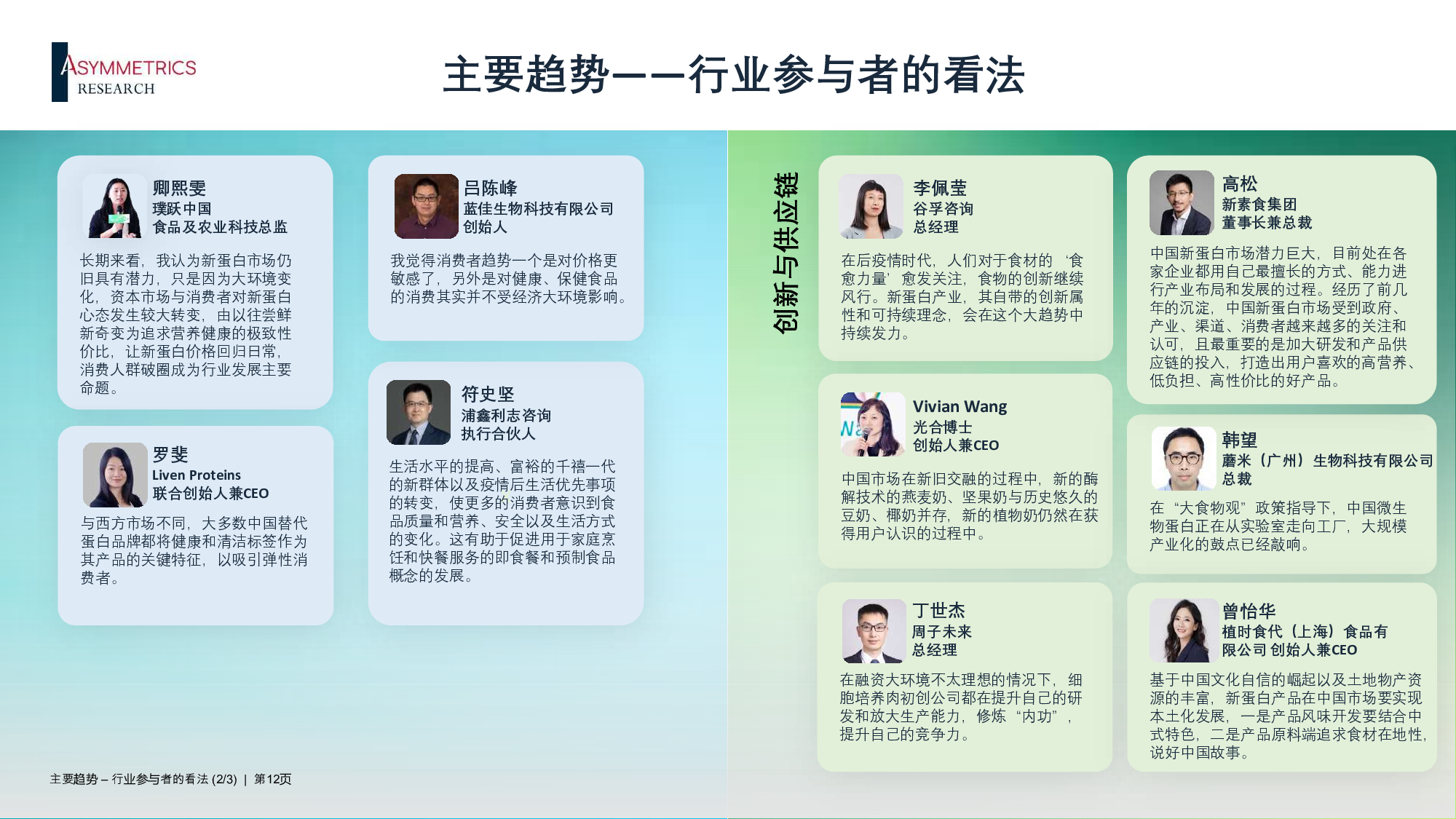 ASYMMETRICS RESEARCH

主要趋势——行业参与者的看法

卿熙雯
璞跃中国
食品及农业科技总监

长期来看，我认为新蛋白市场仍旧具有潜力，只是因为大环境变化，资本市场与消费者对新蛋白心态发生较大转变，由以往尝鲜新奇变为追求营养健康的极致性价比，让新蛋白价格回归日常，消费人群破圈成为行业发展主要命题。

罗斐
Liven Proteins
联合创始人兼CEO

与西方市场不同，大多数中国替代蛋白品牌都将健康和清洁标签作为其产品的关键特征，以吸引弹性消费者。

吕陈峰
蓝佳生物科技有限公司
创始人

我觉得消费者趋势一个是对价格更敏感了，另外是对健康、保健食品的消费其实并不受经济大环境影响。

符史坚
浦鑫利志咨询
执行合伙人

生活水平的提高、富裕的千禧一代的新群体以及疫情后生活优先事项的转变，使更多的消费者意识到食品质量和营养、安全以及生活方式的变化。这有助于促进用于家庭烹饪和快餐服务的即食餐和预制食品概念的发展。

创新与供应链

李佩莹
谷孚咨询
总经理

在后疫情时代，人们对于食材的‘食愈力量’愈发关注，食物的创新继续风行。新蛋白产业，其自带的创新属性和可持续理念，会在这个大趋势中持续发力。

Vivian Wang
光合博士
创始人兼CEO

中国市场在新旧交融的过程中，新的酶解技术的燕麦奶、坚果奶与历史悠久的豆奶、椰奶并存，新的植物奶仍然在获得用户认识的过程中。

丁世杰
周子未来
总经理

在融资大环境不太理想的情况下，细胞培养肉初创公司都在提升自己的研发和放大生产能力，修炼“内功”，提升自己的竞争力。

高松
新素食集团
董事长兼总裁

中国新蛋白市场潜力巨大，目前处在各家企业都用自己最擅长的方式、能力进行产业布局和发展的过程。经历了前几年的沉淀，中国新蛋白市场受到政府、产业、渠道、消费者越来越多的关注和认可，且最重要的是加大研发和产品供应链的投入，打造出用户喜欢的高营养、低负担、高性价比的好产品。

韩望
蘑米（广州）生物科技有限公司
总裁

在“大食物观”政策指导下，中国微生物蛋白正在从实验室走向工厂，大规模产业化的鼓点已经敲响。

曾怡华
植时食代（上海）食品有限公司 创始人兼CEO

基于中国文化自信的崛起以及土地物产资源的丰富，新蛋白产品在中国市场要实现本土化发展，一是产品风味开发要结合中式特色，二是产品原料端追求食材在地性，说好中国故事。

主要趋势 – 行业参与者的看法 (2/3) | 第12页